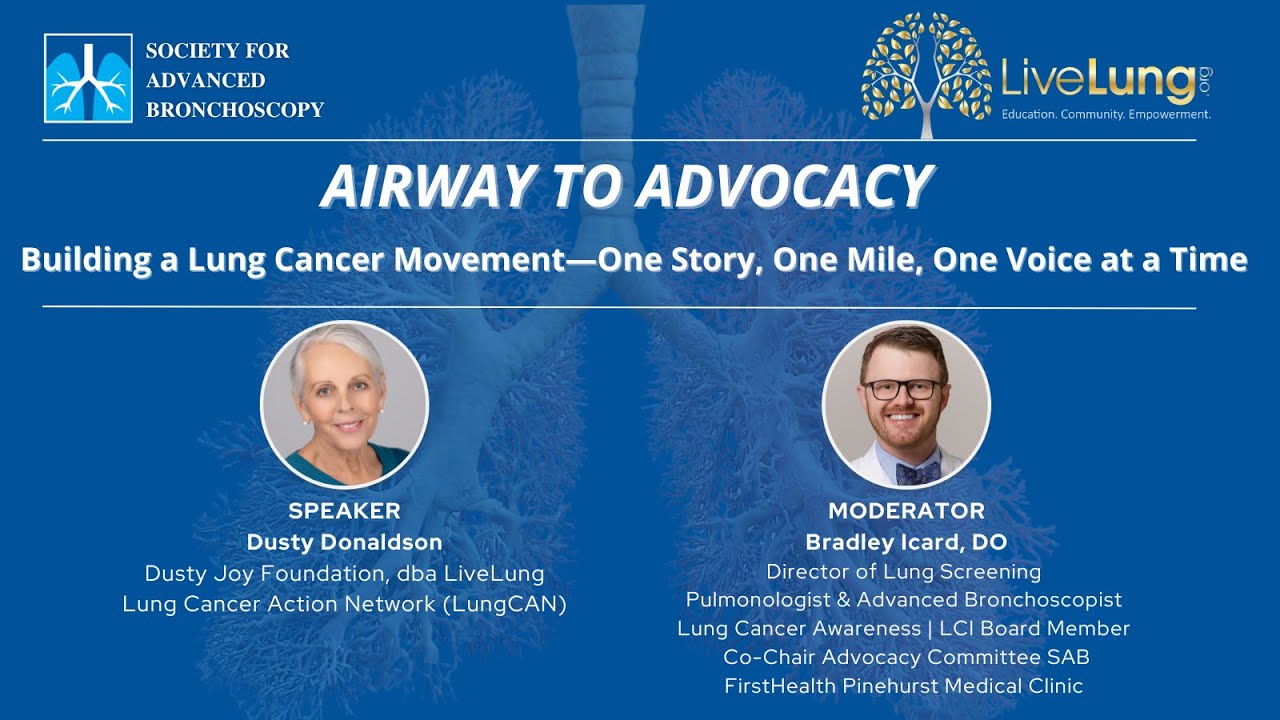 SOCIETY FOR ADVANCED BRONCHOSCOPY

LiveLung.org
Education. Community. Empowerment.

AIRWAY TO ADVOCACY

Building a Lung Cancer Movement—One Story, One Mile, One Voice at a Time

SPEAKER
Dusty Donaldson
Dusty Joy Foundation, dba LiveLung
Lung Cancer Action Network (LungCAN)

MODERATOR
Bradley Icard, DO
Director of Lung Screening
Pulmonologist & Advanced Bronchoscopist
Lung Cancer Awareness | LCI Board Member
Co-Chair Advocacy Committee SAB
FirstHealth Pinehurst Medical Clinic